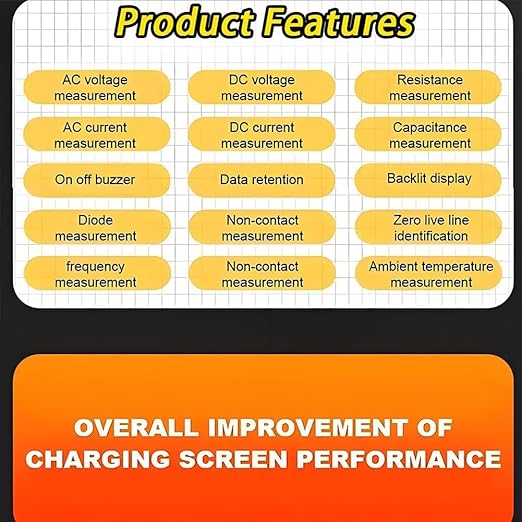 Product Features

AC voltage measurement

DC voltage measurement

Resistance measurement

AC current measurement

DC current measurement

Capacitance measurement

On off buzzer

Data retention

Backlit display

Diode measurement

Non-contact measurement

Zero live line identification

frequency measurement

Non-contact measurement

Ambient temperature measurement

OVERALL IMPROVEMENT OF CHARGING SCREEN PERFORMANCE